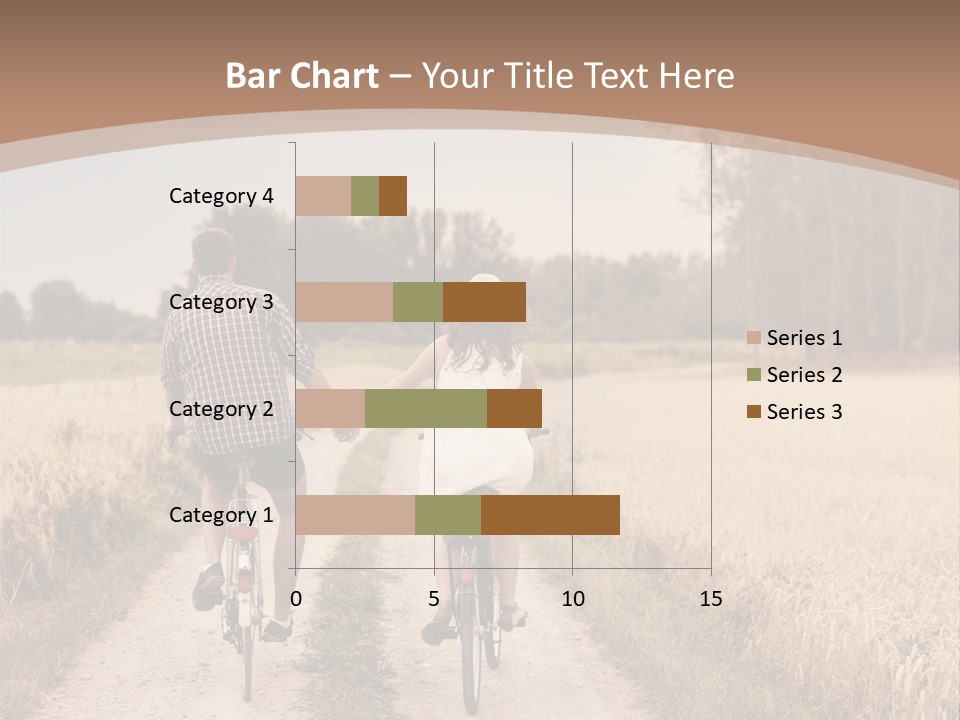 Bar Chart – Your Title Text Here

Category 4
Category 3
Category 2
Category 1

0
5
10
15

Series 1
Series 2
Series 3